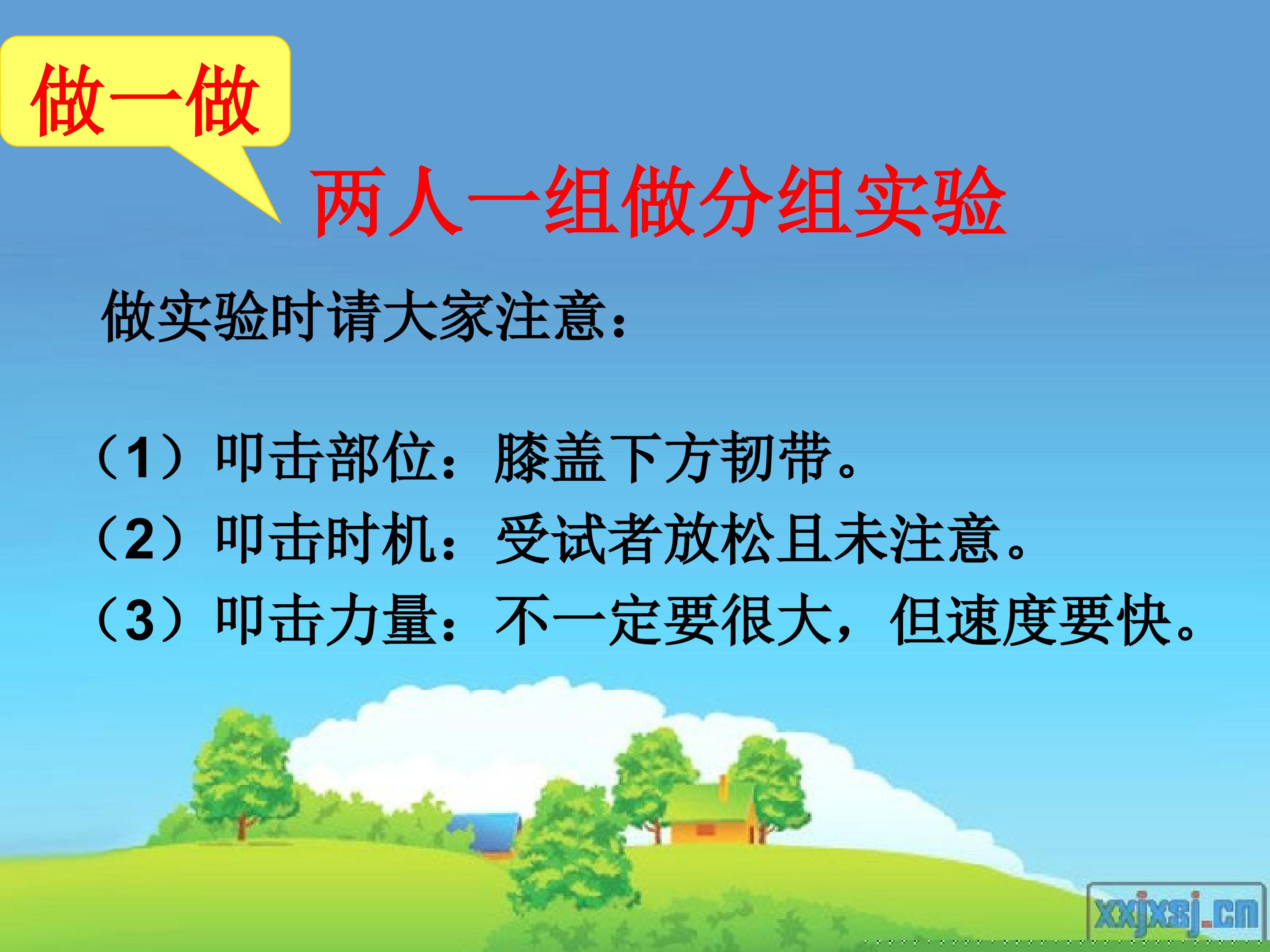 做一做

两人一组做分组实验

做实验时请大家注意：

（1）叩击部位：膝盖下方韧带。
（2）叩击时机：受试者放松且未注意。
（3）叩击力量：不一定要很大，但速度要快。

xxjxsj.cn